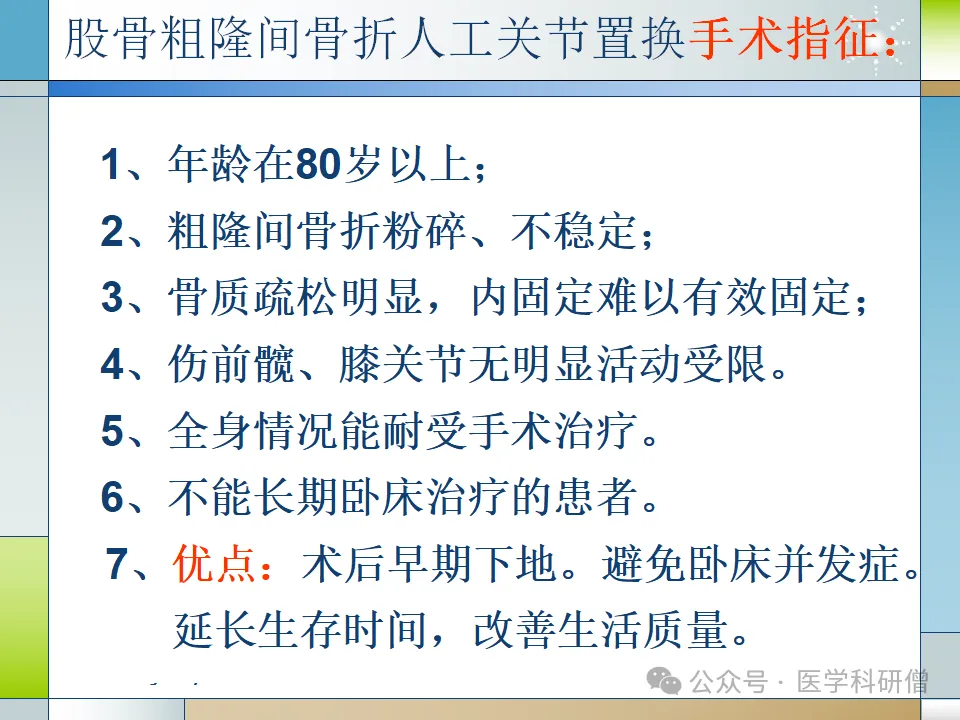 股骨粗隆间骨折人工关节置换手术指征：

1、年龄在80岁以上；

2、粗隆间骨折粉碎、不稳定；

3、骨质疏松明显，内固定难以有效固定；

4、伤前髋、膝关节无明显活动受限。

5、全身情况能耐受手术治疗。

6、不能长期卧床治疗的患者。

7、优点：术后早期下地。避免卧床并发症。延长生存时间，改善生活质量。

公众号 · 医学科研僧